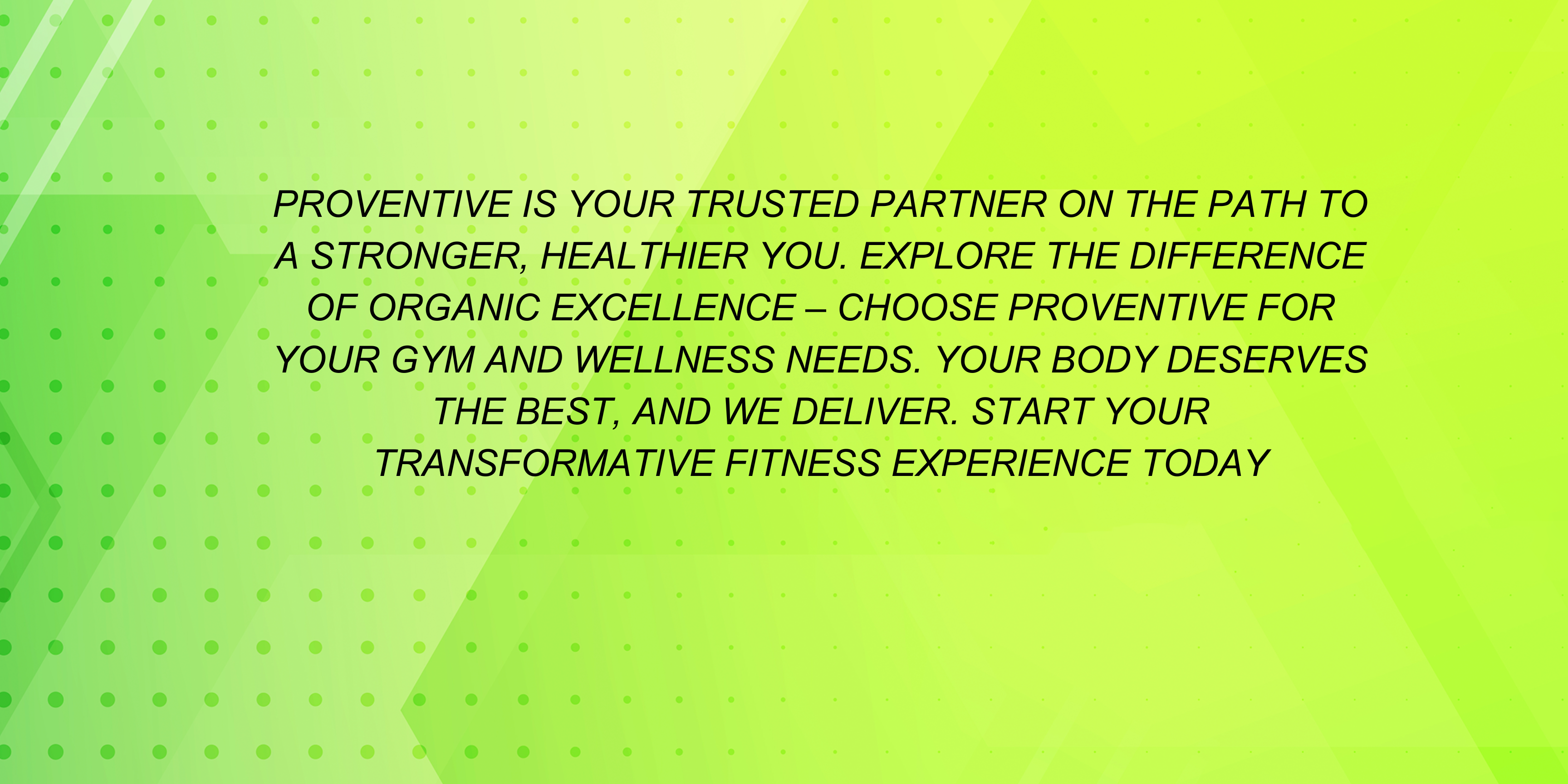 PROVENTIVE IS YOUR TRUSTED PARTNER ON THE PATH TO A STRONGER, HEALTHIER YOU. EXPLORE THE DIFFERENCE OF ORGANIC EXCELLENCE – CHOOSE PROVENTIVE FOR YOUR GYM AND WELLNESS NEEDS. YOUR BODY DESERVES THE BEST, AND WE DELIVER. START YOUR TRANSFORMATIVE FITNESS EXPERIENCE TODAY